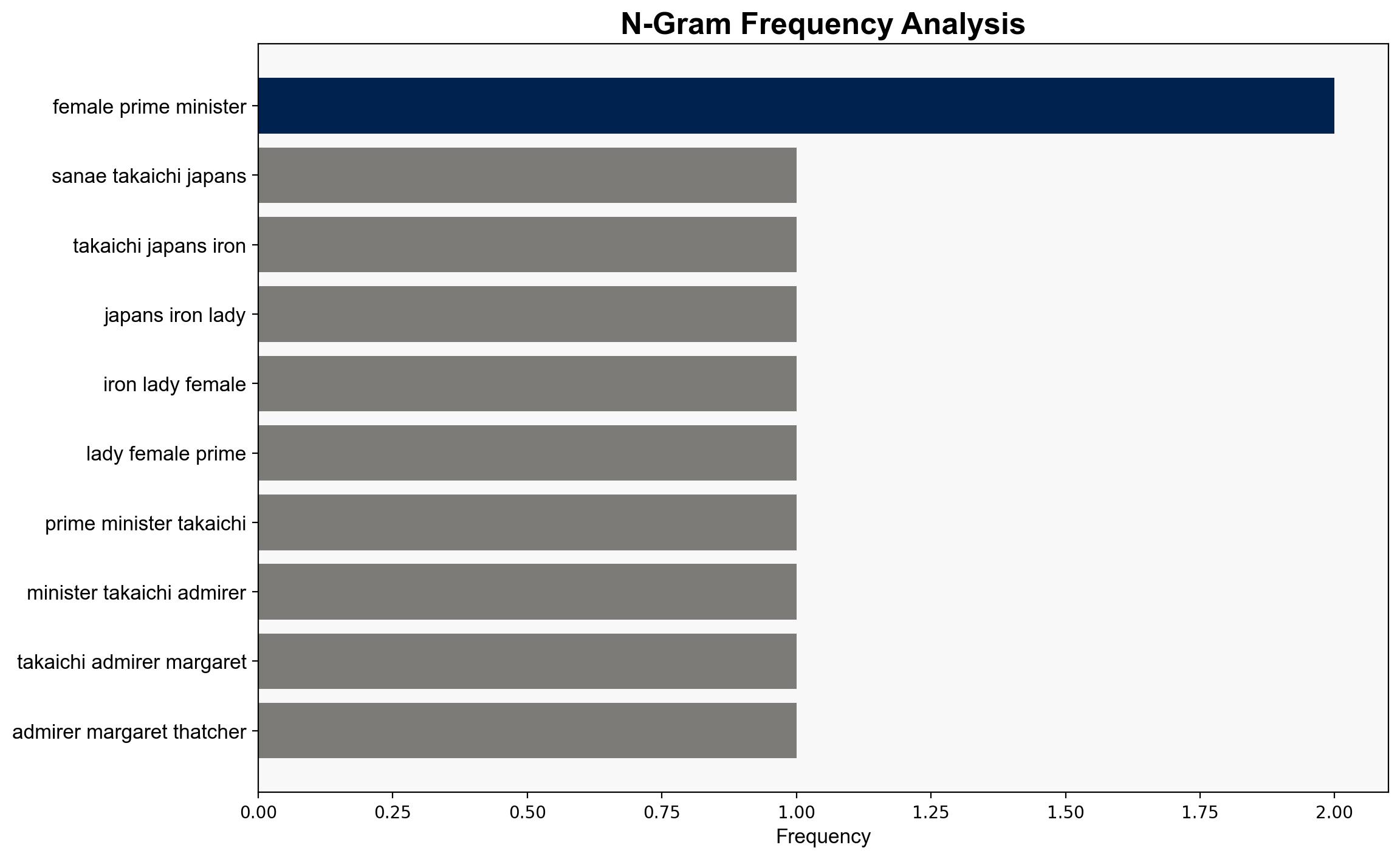 N-Gram Frequency Analysis

female prime minister
sanae takaichi japans
takaichi japans iron
japans iron lady
iron lady female
lady female prime
prime minister takaichi
minister takaichi admirer
takaichi admirer margaret
admirer margaret thatcher

0.00 0.25 0.50 0.75 1.00 1.25 1.50 1.75 2.00
Frequency